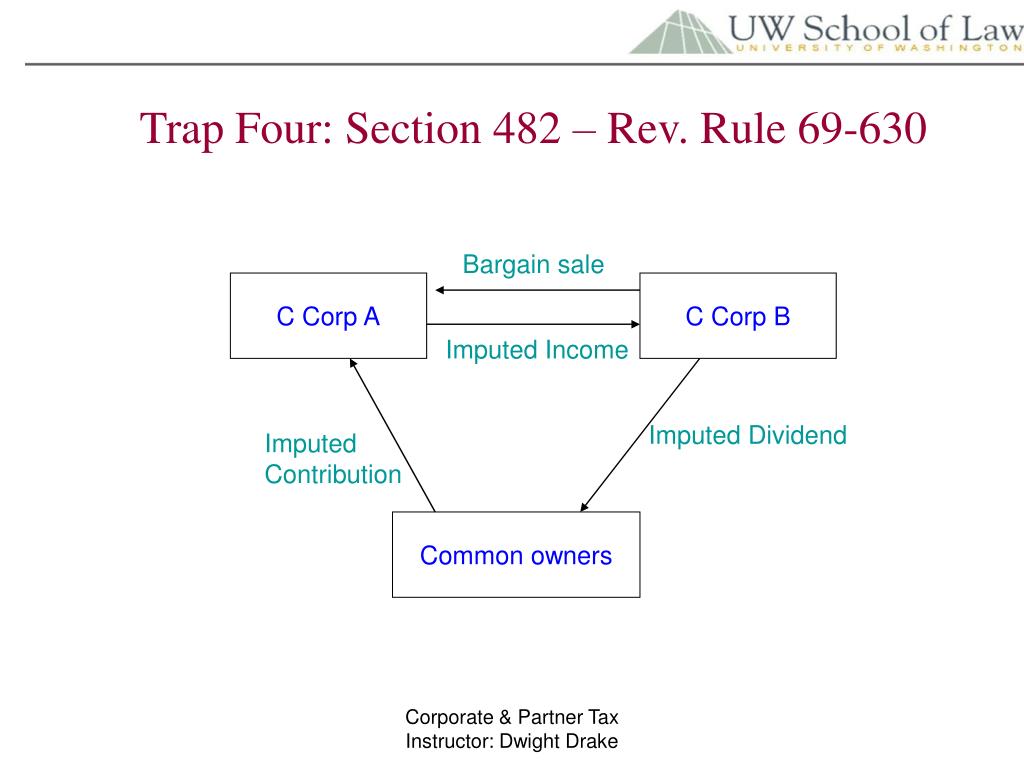 UW School of Law
UNIVERSITY OF WASHINGTON

Trap Four: Section 482 – Rev. Rule 69-630

Bargain sale

C Corp A

C Corp B

Imputed Income

Imputed Contribution

Imputed Dividend

Common owners

Corporate & Partner Tax
Instructor: Dwight Drake